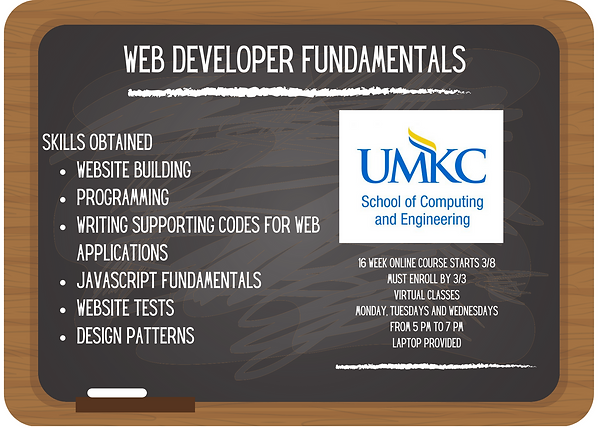 WEB DEVELOPER FUNDAMENTALS

SKILLS OBTAINED
- WEBSITE BUILDING
- PROGRAMMING
- WRITING SUPPORTING CODES FOR WEB APPLICATIONS
- JAVASCRIPT FUNDAMENTALS
- WEBSITE TESTS
- DESIGN PATTERNS

UMKC
School of Computing and Engineering

16 WEEK ONLINE COURSE STARTS 3/8
MUST ENROLL BY 3/3
VIRTUAL CLASSES
MONDAY, TUESDAYS AND WEDNESDAYS
FROM 5 PM TO 7 PM
LAPTOP PROVIDED